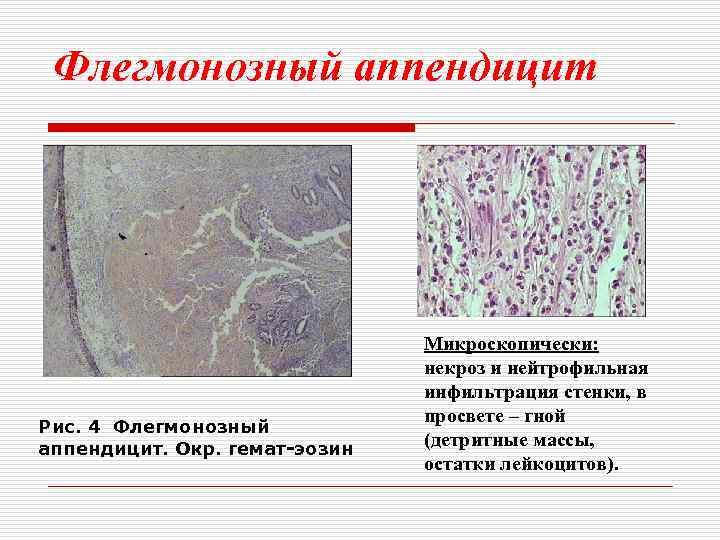 Флегмонозный аппендицит

Рис. 4 Флегмонозный аппендицит. Окр. гемат-эозин

Микроскопически:
некроз и нейтрофильная инфильтрация стенки, в просвете – гной (детритные массы, остатки лейкоцитов).